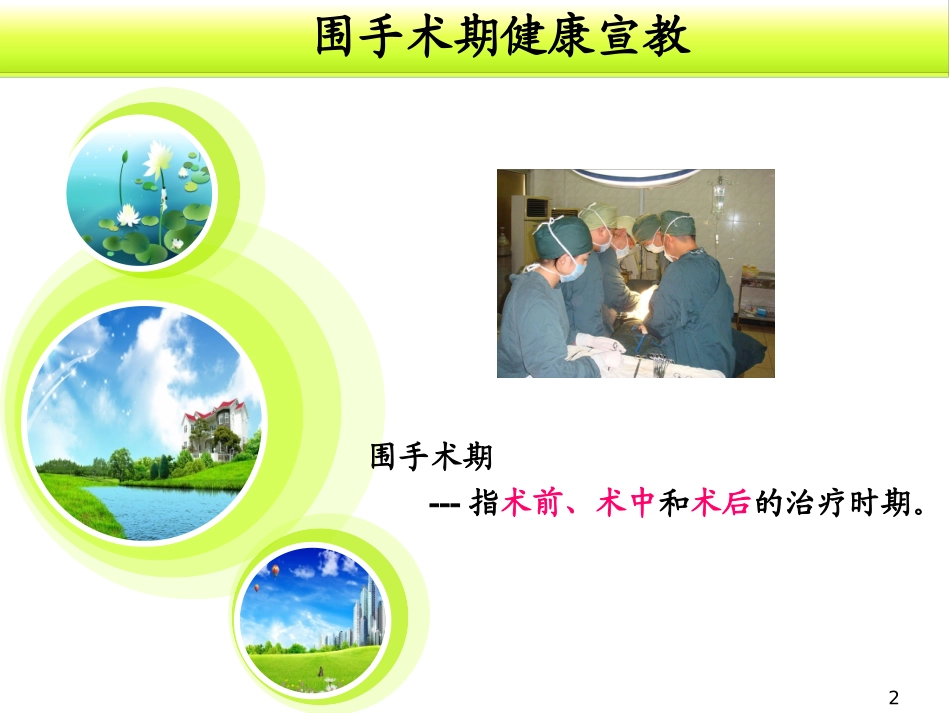 围手术期健康宣教

围手术期

--- 指术前、术中和术后的治疗时期。

2